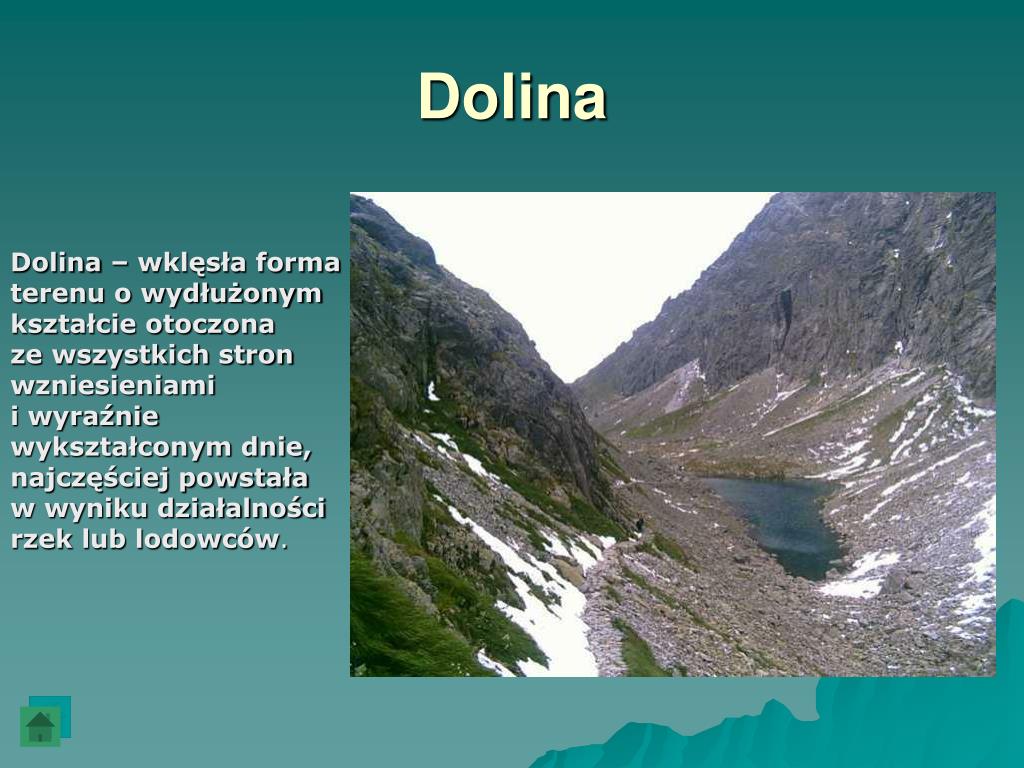 Dolina

Dolina – wklęsła forma terenu o wydłużonym kształcie otoczona ze wszystkich stron wzniesieniami i wyraźnie wykształconym dnie, najczęściej powstała w wyniku działalności rzek lub lodowców.